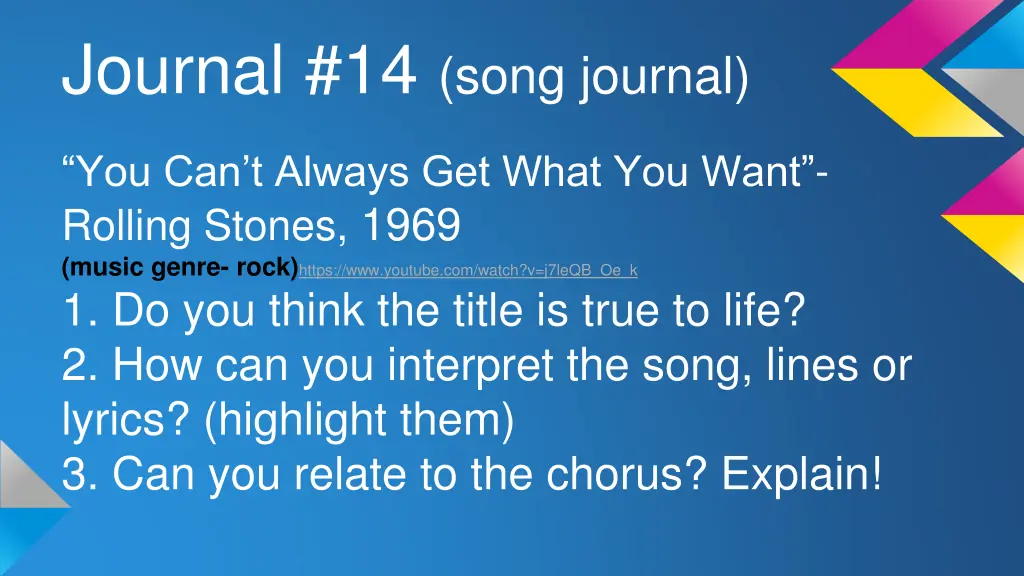 Journal #14 (song journal)

“You Can’t Always Get What You Want”- Rolling Stones, 1969
(music genre- rock)https://www.youtube.com/watch?v=j7leQB_Oe_k
1. Do you think the title is true to life?
2. How can you interpret the song, lines or lyrics? (highlight them)
3. Can you relate to the chorus? Explain!